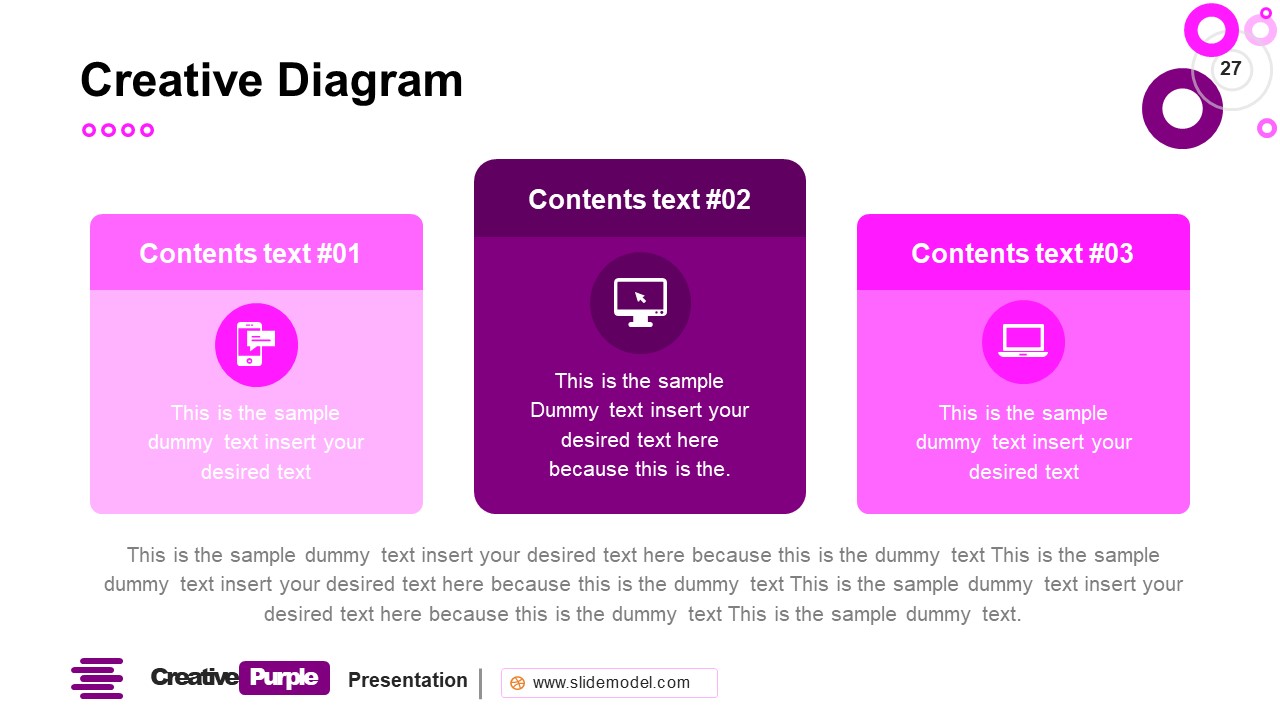 Creative Diagram

27

Contents text #01

This is the sample dummy text insert your desired text

Contents text #02

This is the sample Dummy text insert your desired text here because this is the.

Contents text #03

This is the sample dummy text insert your desired text

This is the sample dummy text insert your desired text here because this is the dummy text This is the sample dummy text insert your desired text here because this is the dummy text This is the sample dummy text insert your desired text here because this is the dummy text This is the sample dummy text.

Creative Purple Presentation

www.slidemodel.com